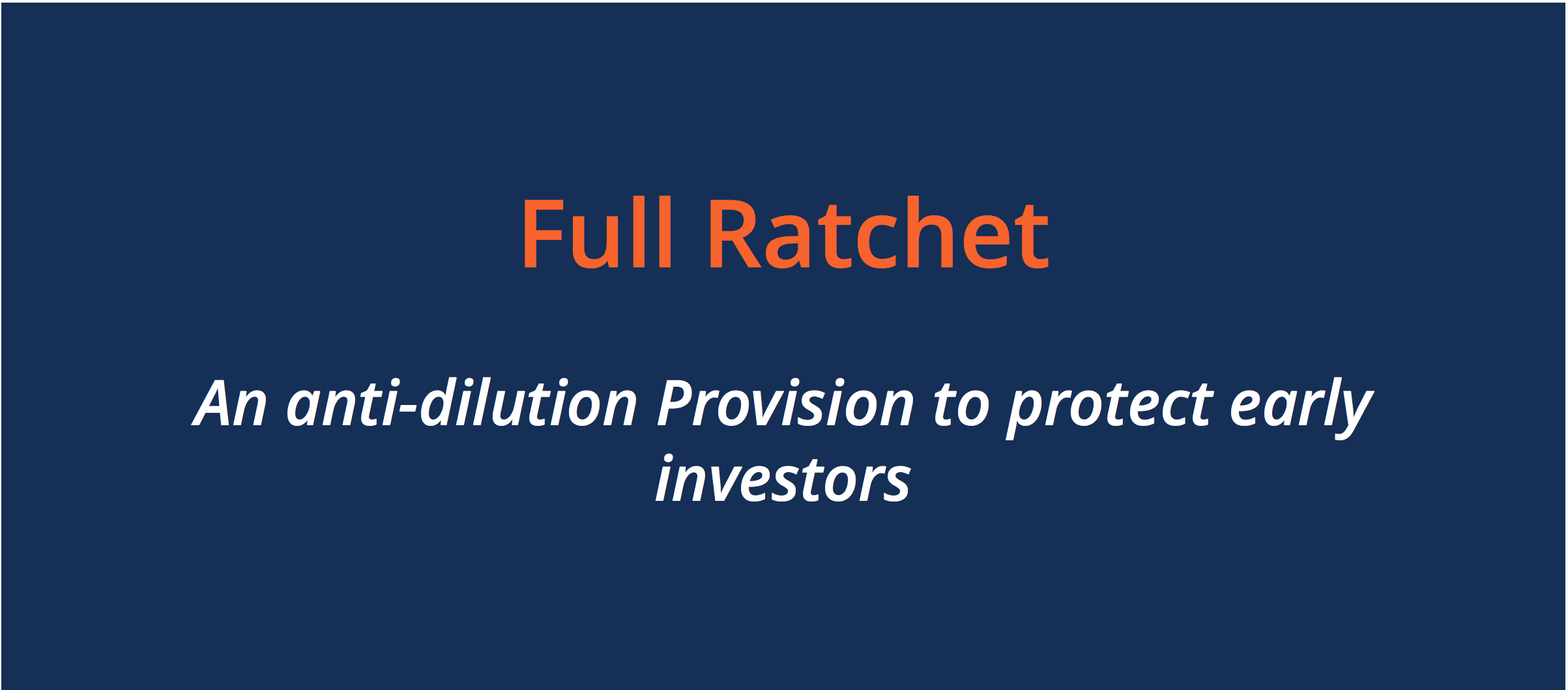 Full Ratchet

An anti-dilution Provision to protect early investors